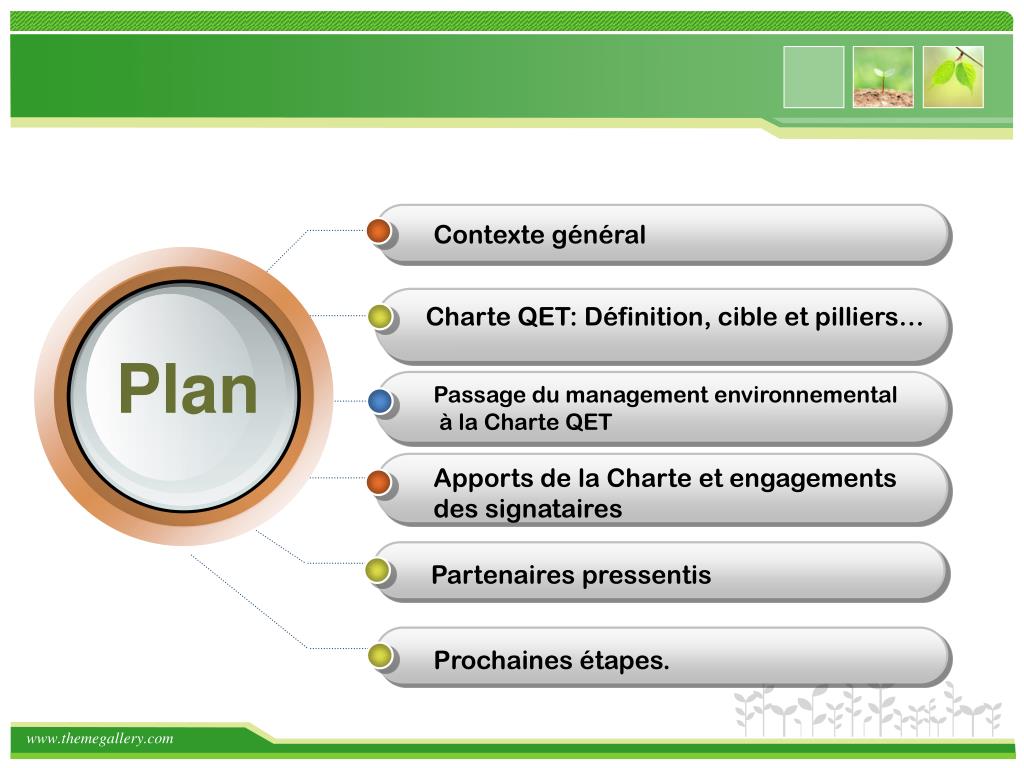 Plan

Contexte général

Charte QET: Définition, cible et pilliers…

Passage du management environnemental à la Charte QET

Apports de la Charte et engagements des signataires

Partenaires pressentis

Prochaines étapes.

www.themegallery.com